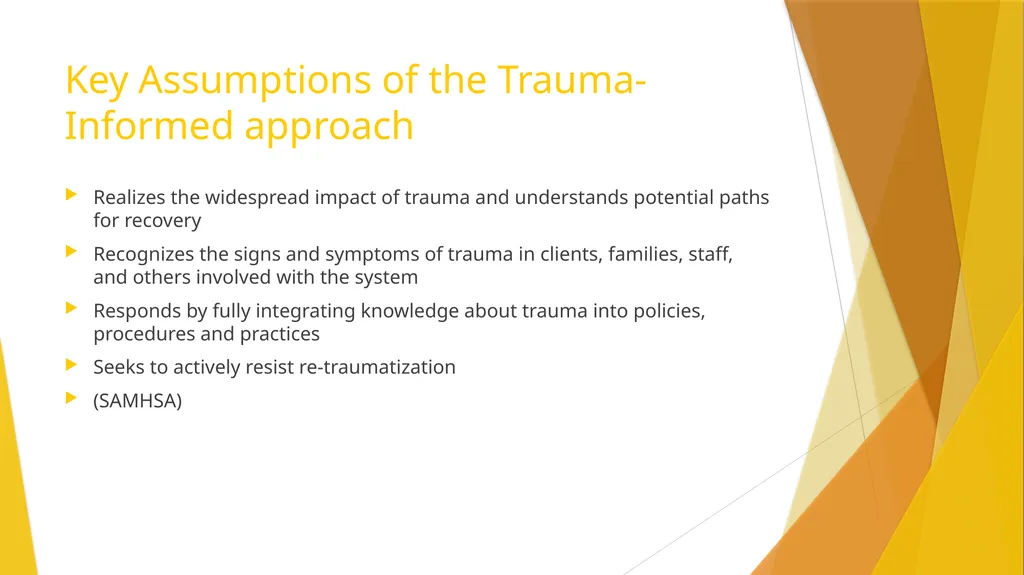 Key Assumptions of the Trauma-Informed approach

Realizes the widespread impact of trauma and understands potential paths for recovery

Recognizes the signs and symptoms of trauma in clients, families, staff, and others involved with the system

Responds by fully integrating knowledge about trauma into policies, procedures and practices

Seeks to actively resist re-traumatization

(SAMHSA)